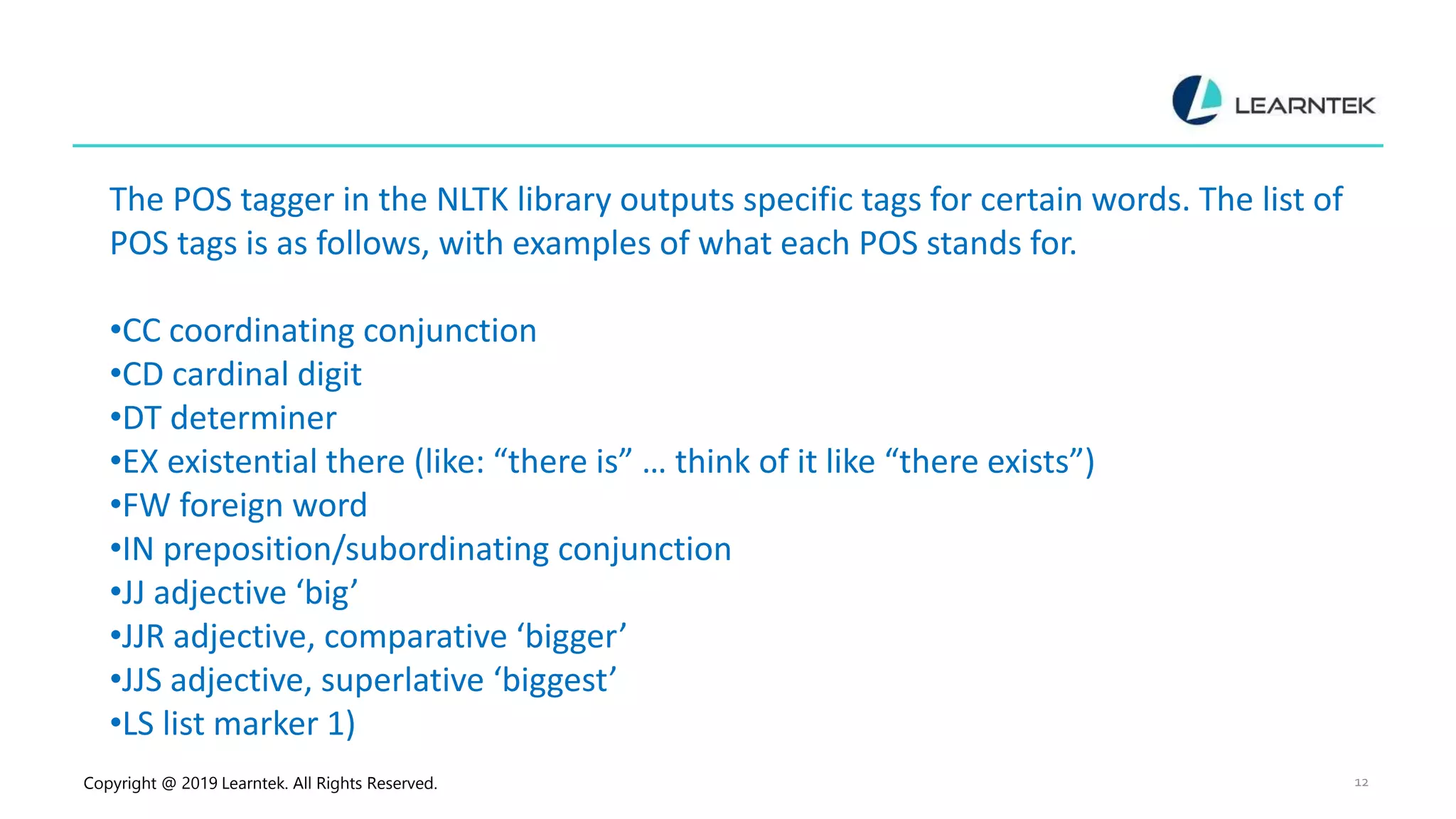 LEARNTEK

The POS tagger in the NLTK library outputs specific tags for certain words. The list of POS tags is as follows, with examples of what each POS stands for.

•CC coordinating conjunction
•CD cardinal digit
•DT determiner
•EX existential there (like: “there is” … think of it like “there exists”)
•FW foreign word
•IN preposition/subordinating conjunction
•JJ adjective ‘big’
•JJR adjective, comparative ‘bigger’
•JJS adjective, superlative ‘biggest’
•LS list marker 1)

Copyright @ 2019 Learntek. All Rights Reserved.

12